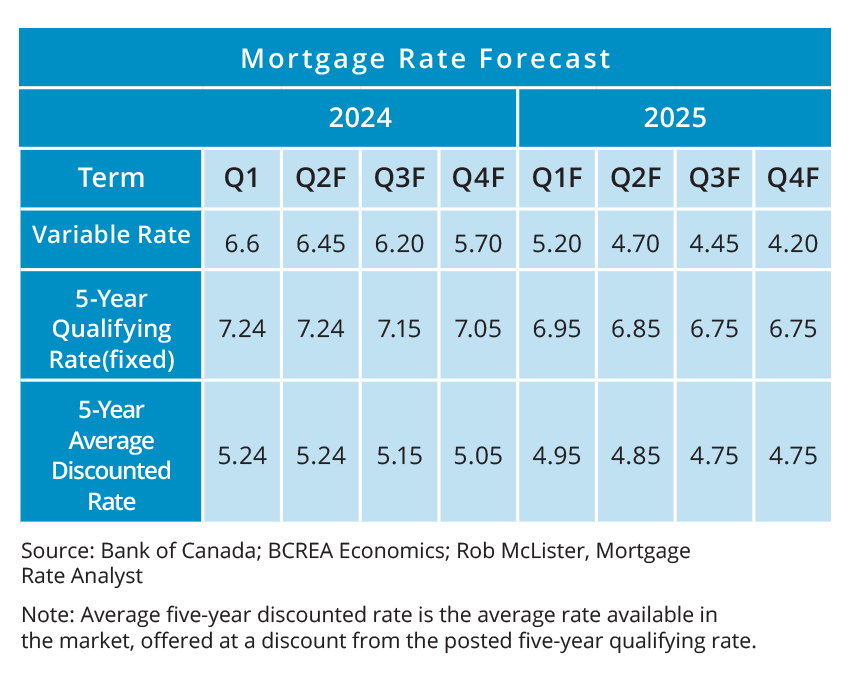 Mortgage Rate Forecast

| | 2024 | | | | 2025 | | | |
|---|---|---|---|---|---|---|---|---|
| Term | Q1 | Q2F | Q3F | Q4F | Q1F | Q2F | Q3F | Q4F |
| Variable Rate | 6.6 | 6.45 | 6.20 | 5.70 | 5.20 | 4.70 | 4.45 | 4.20 |
| 5-Year Qualifying Rate(fixed) | 7.24 | 7.24 | 7.15 | 7.05 | 6.95 | 6.85 | 6.75 | 6.75 |
| 5-Year Average Discounted Rate | 5.24 | 5.24 | 5.15 | 5.05 | 4.95 | 4.85 | 4.75 | 4.75 |

Source: Bank of Canada; BCREA Economics; Rob McLister, Mortgage Rate Analyst

Note: Average five-year discounted rate is the average rate available in the market, offered at a discount from the posted five-year qualifying rate.